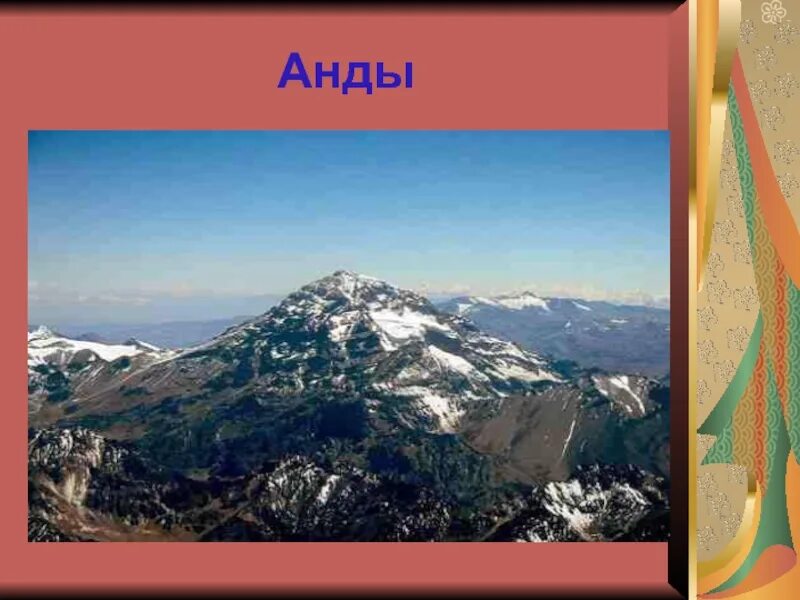 Анды